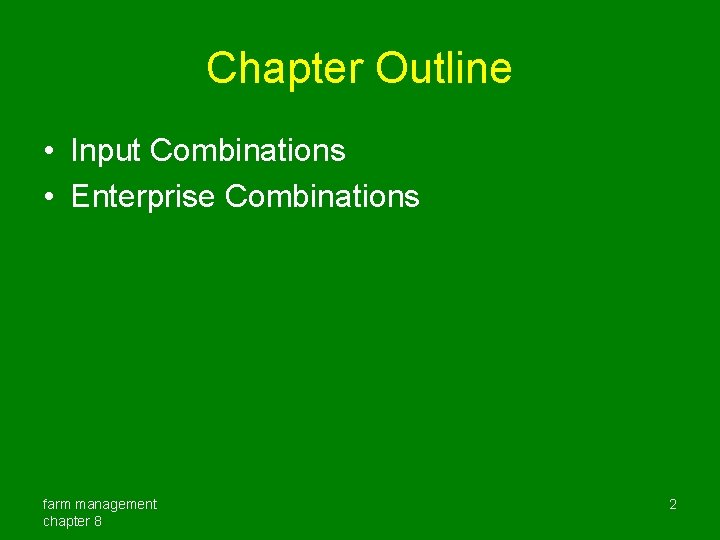 Chapter Outline

• Input Combinations
• Enterprise Combinations

farm management
chapter 8

2